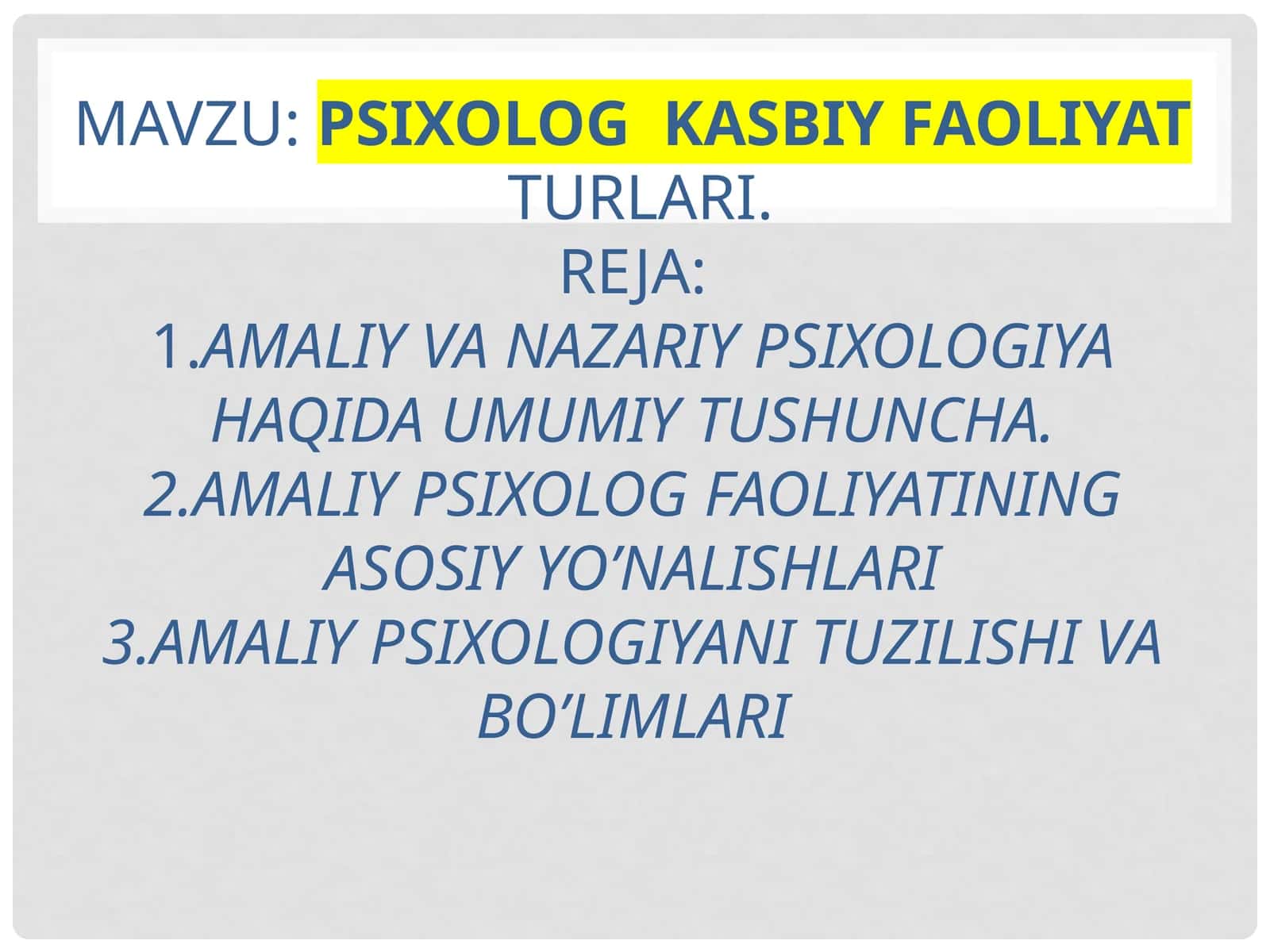 MAVZU: PSIXOLOG KASBIY FAOLIYAT TURLARI.
REJA:
1.AMALIY VA NAZARIY PSIXOLOGIYA HAQIDA UMUMIY TUSHUNCHA.
2.AMALIY PSIXOLOG FAOLIYATINING ASOSIY YO’NALISHLARI
3.AMALIY PSIXOLOGIYANI TUZILISHI VA BO’LIMLARI